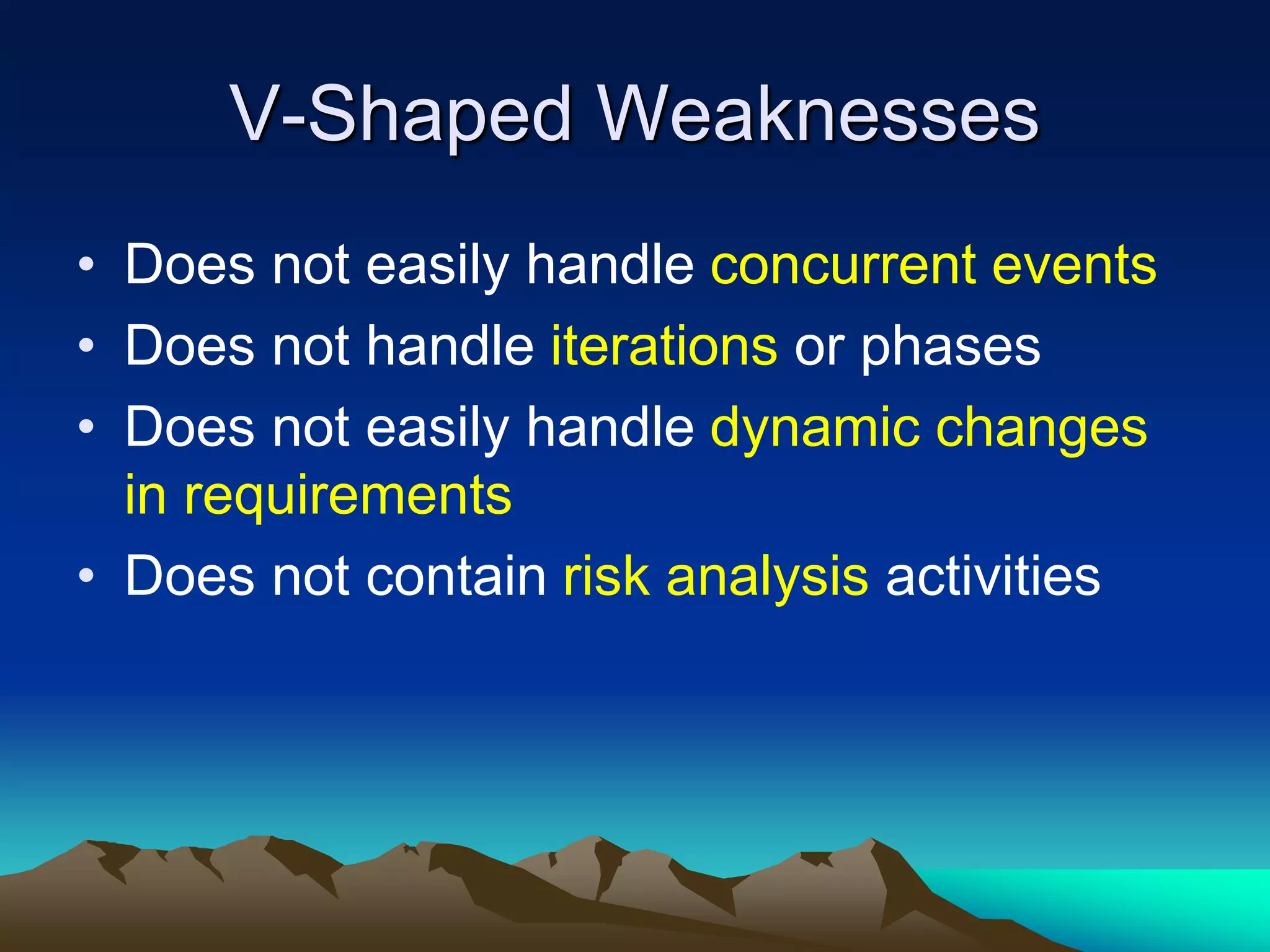 V-Shaped Weaknesses

• Does not easily handle concurrent events
• Does not handle iterations or phases
• Does not easily handle dynamic changes in requirements
• Does not contain risk analysis activities